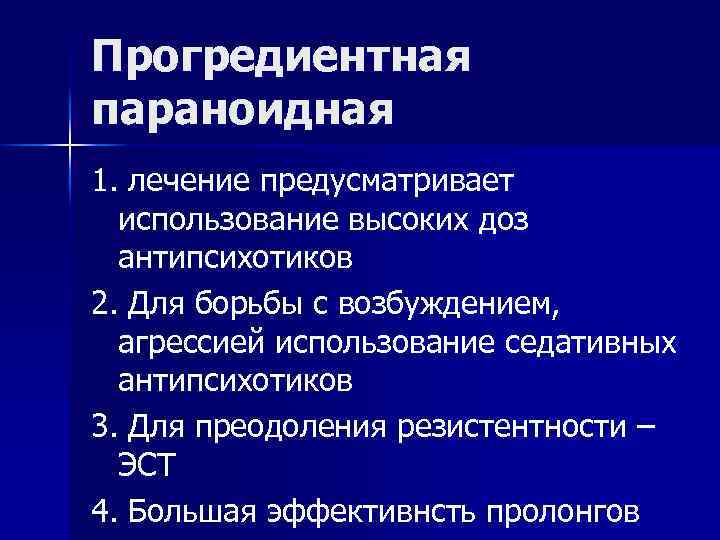 Прогредиентная параноидная

1. лечение предусматривает использование высоких доз антипсихотиков

2. Для борьбы с возбуждением, агрессией использование седативных антипсихотиков

3. Для преодоления резистентности – ЭСТ

4. Большая эффективнсть пролонгов